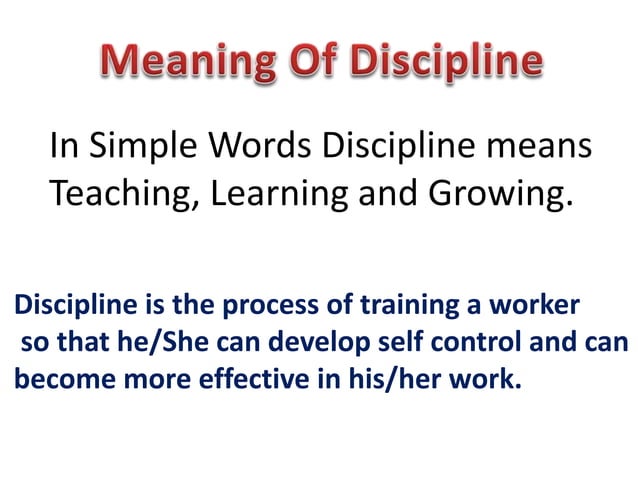 Meaning Of Discipline

In Simple Words Discipline means Teaching, Learning and Growing.

Discipline is the process of training a worker so that he/She can develop self control and can become more effective in his/her work.